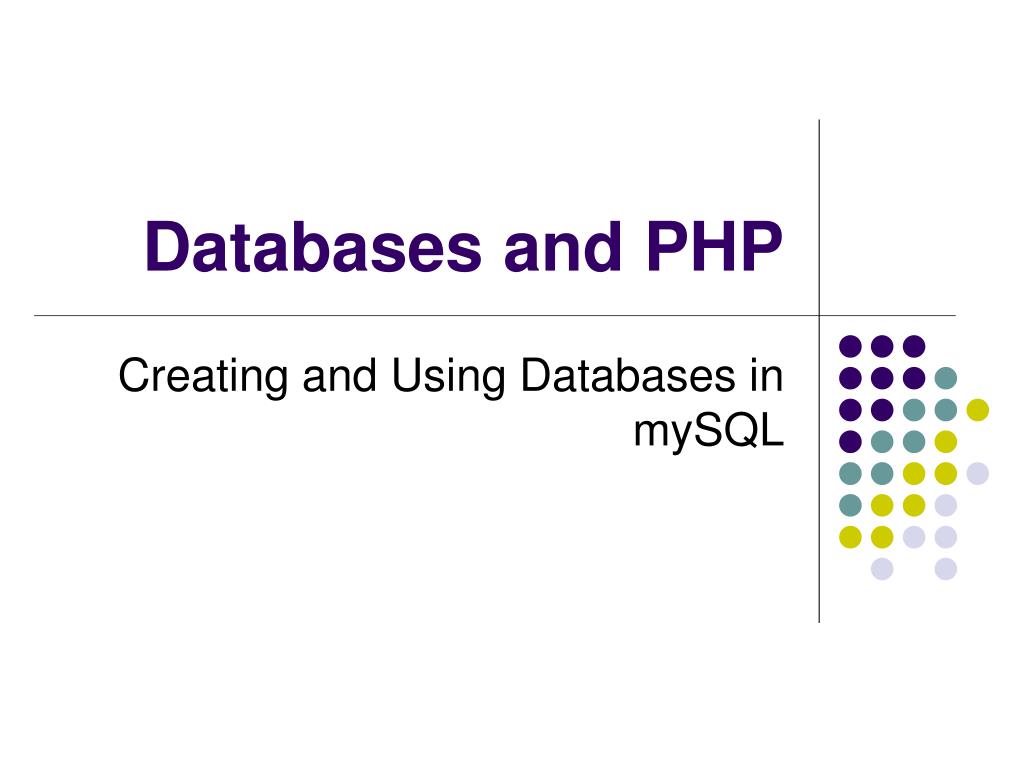 Databases and PHP

Creating and Using Databases in mySQL